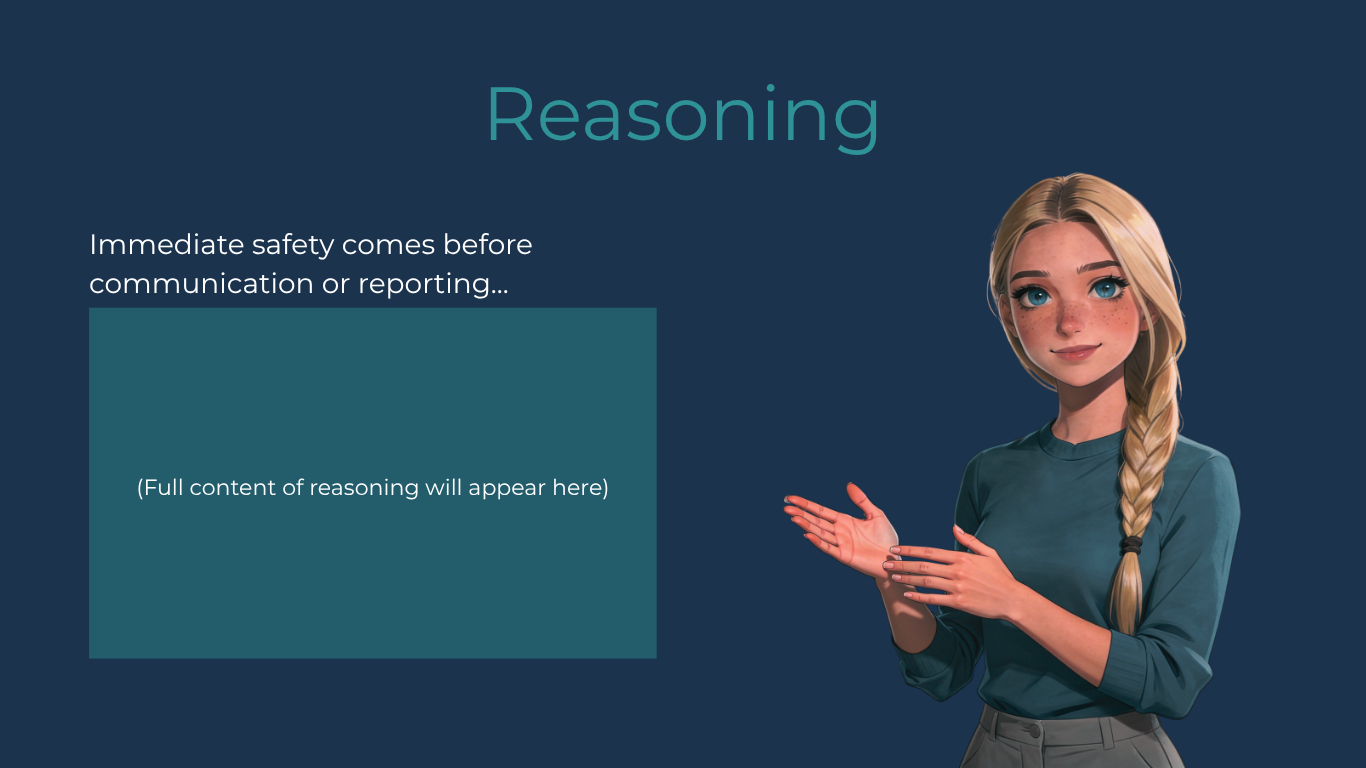 Reasoning

Immediate safety comes before communication or reporting...

(Full content of reasoning will appear here)